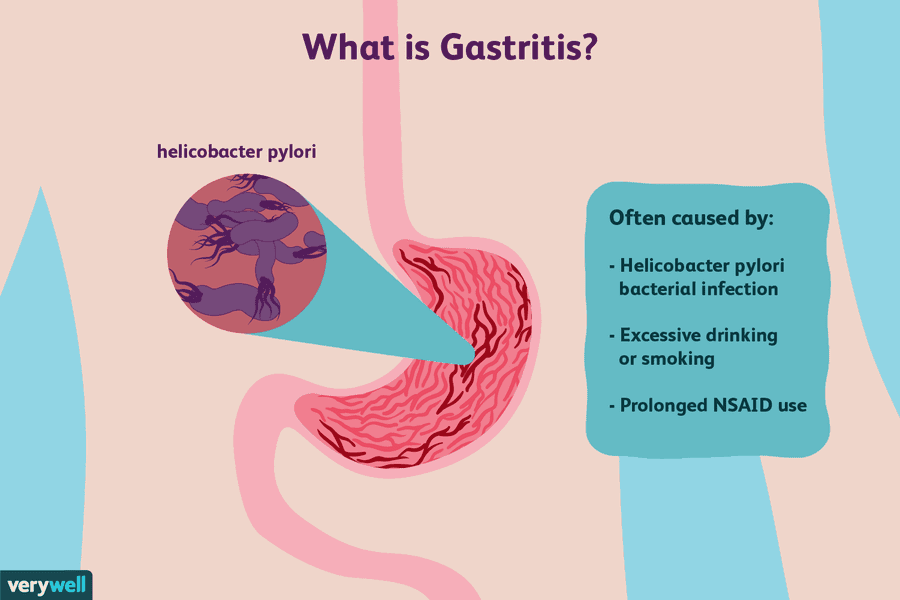 What is Gastritis?

helicobacter pylori

Often caused by:

- Helicobacter pylori bacterial infection

- Excessive drinking or smoking

- Prolonged NSAID use

verywell